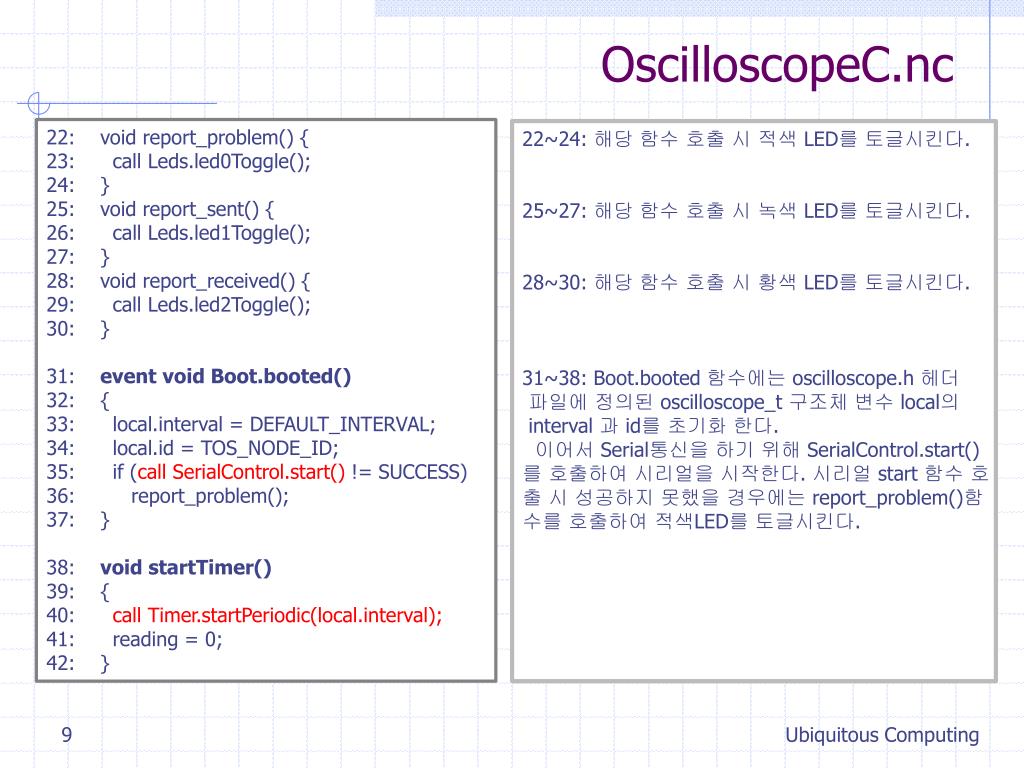 OscilloscopeC.nc

22: void report_problem() {
23: call Leds.led0Toggle();
24: }
25: void report_sent() {
26: call Leds.led1Toggle();
27: }
28: void report_received() {
29: call Leds.led2Toggle();
30: }

31: event void Boot.booted()
32: {
33: local.interval = DEFAULT_INTERVAL;
34: local.id = TOS_NODE_ID;
35: if (call SerialControl.start() != SUCCESS)
36: report_problem();
37: }

38: void startTimer()
39: {
40: call Timer.startPeriodic(local.interval);
41: reading = 0;
42: }

22~24: 해당 함수 호출 시 적색 LED를 토글시킨다.

25~27: 해당 함수 호출 시 녹색 LED를 토글시킨다.

28~30: 해당 함수 호출 시 황색 LED를 토글시킨다.

31~38: Boot.booted 함수에는 oscilloscope.h 헤더 파일에 정의된 oscilloscope_t 구조체 변수 local의 interval 과 id를 초기화 한다.
이어서 Serial통신을 하기 위해 SerialControl.start()를 호출하여 시리얼을 시작한다. 시리얼 start 함수 호출 시 성공하지 못했을 경우에는 report_problem()함수를 호출하여 적색LED를 토글시킨다.

9

Ubiquitous Computing